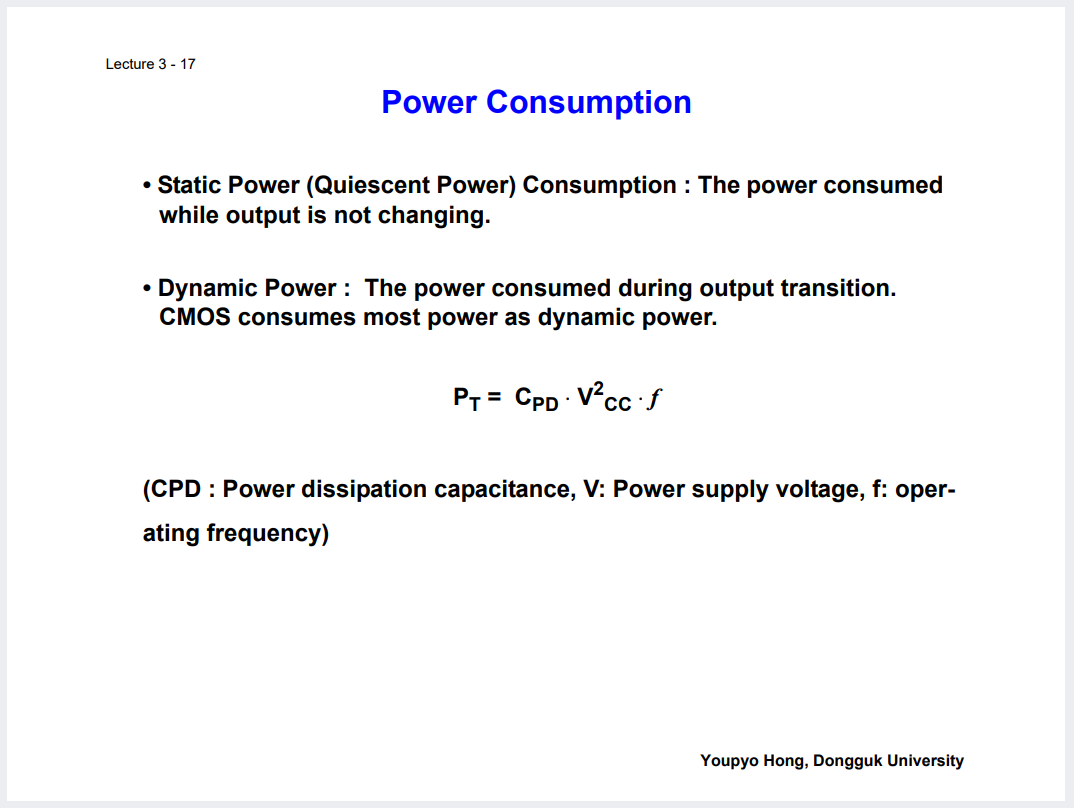 Lecture 3 - 17

Power Consumption

• Static Power (Quiescent Power) Consumption : The power consumed while output is not changing.

• Dynamic Power : The power consumed during output transition. CMOS consumes most power as dynamic power.

$P_T = C_{PD} \cdot V^2_{CC} \cdot f$

(CPD : Power dissipation capacitance, V: Power supply voltage, f: operating frequency)

Youpyo Hong, Dongguk University